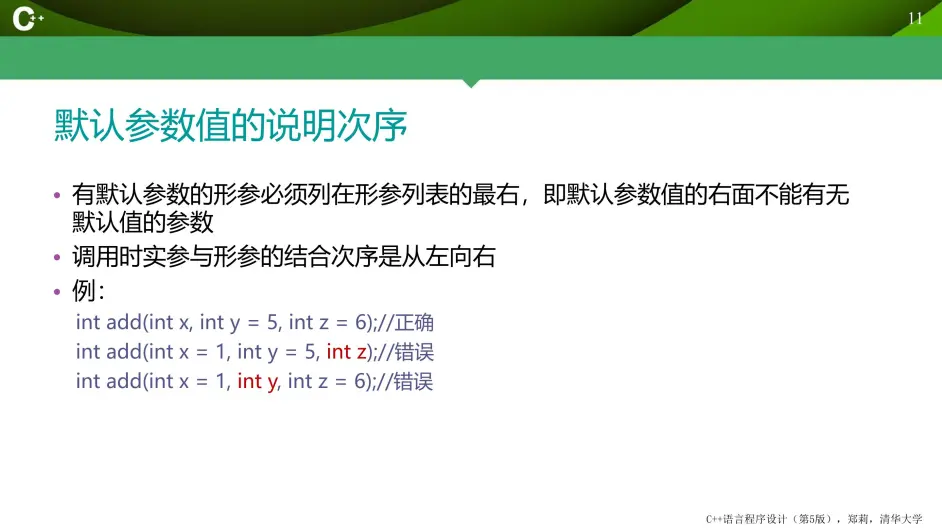 C++

11

默认参数值的说明次序

• 有默认参数的形参必须列在形参列表的最右，即默认参数值的右面不能有无默认值的参数
• 调用时实参与形参的结合次序是从左向右
• 例：
int add(int x, int y = 5, int z = 6);//正确
int add(int x = 1, int y = 5, int z);//错误
int add(int x = 1, int y, int z = 6);//错误

C++语言程序设计（第5版），郑莉，清华大学